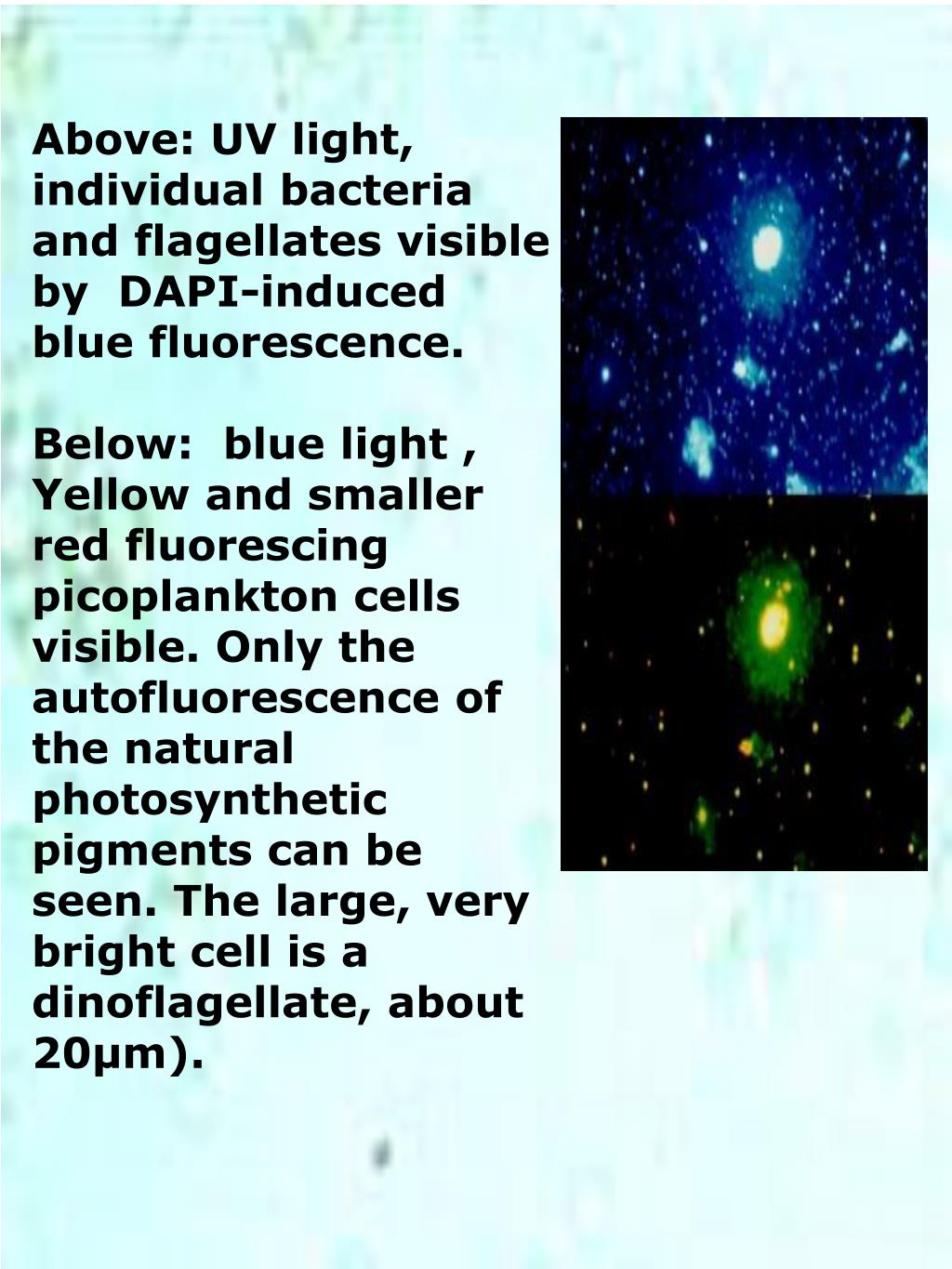 Above: UV light, individual bacteria and flagellates visible by  DAPI-induced blue fluorescence.

Below:  blue light , Yellow and smaller red fluorescing picoplankton cells visible. Only the autofluorescence of the natural photosynthetic pigments can be seen. The large, very bright cell is a dinoflagellate, about 20µm).